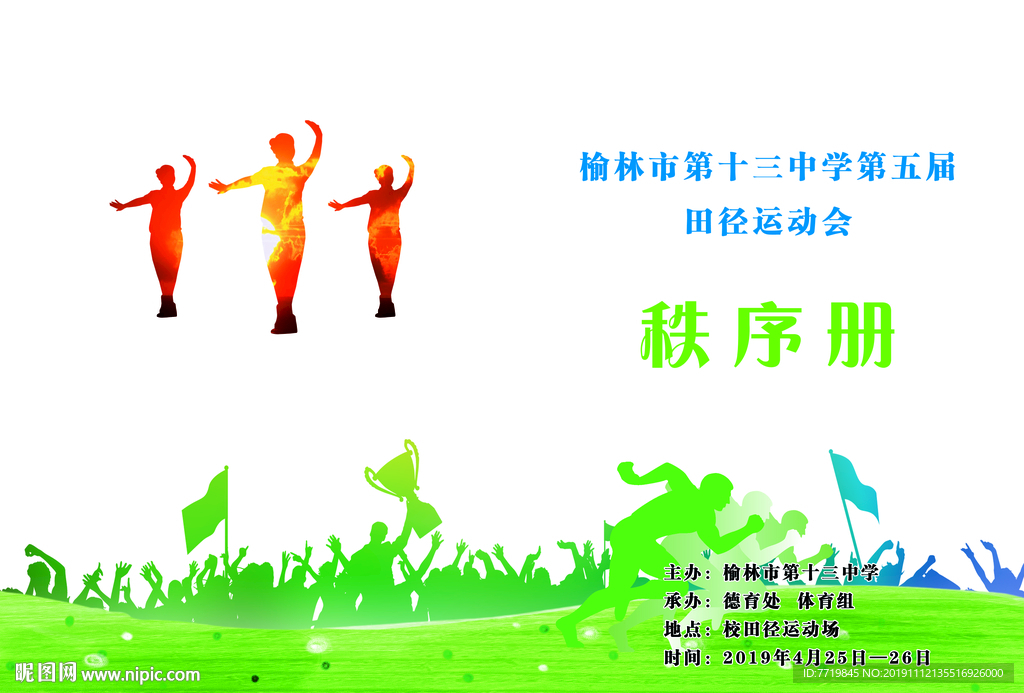 榆林市第十三中学第五届
田径运动会

秩序册

主办：榆林市第十三中学
承办：德育处 体育组
地点：校田径运动场
时间：2019年4月25日—26日

昵图网 www.nipic.com
ID:7719845 NO:20191112135516926000